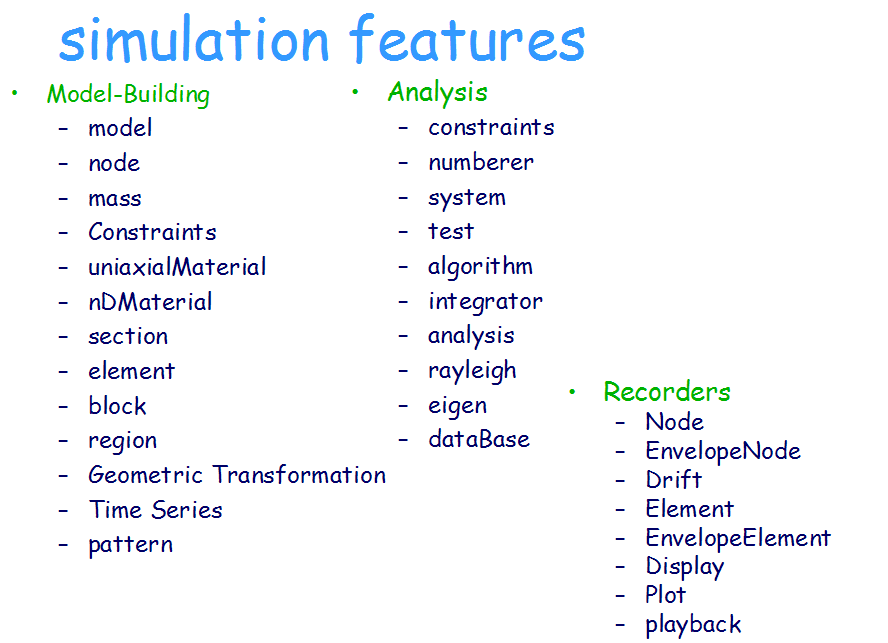 simulation features

• Model-Building
– model
– node
– mass
– Constraints
– uniaxialMaterial
– nDMaterial
– section
– element
– block
– region
– Geometric Transformation
– Time Series
– pattern

• Analysis
– constraints
– numberer
– system
– test
– algorithm
– integrator
– analysis
– rayleigh
– eigen
– dataBase

• Recorders
– Node
– EnvelopeNode
– Drift
– Element
– EnvelopeElement
– Display
– Plot
– playback